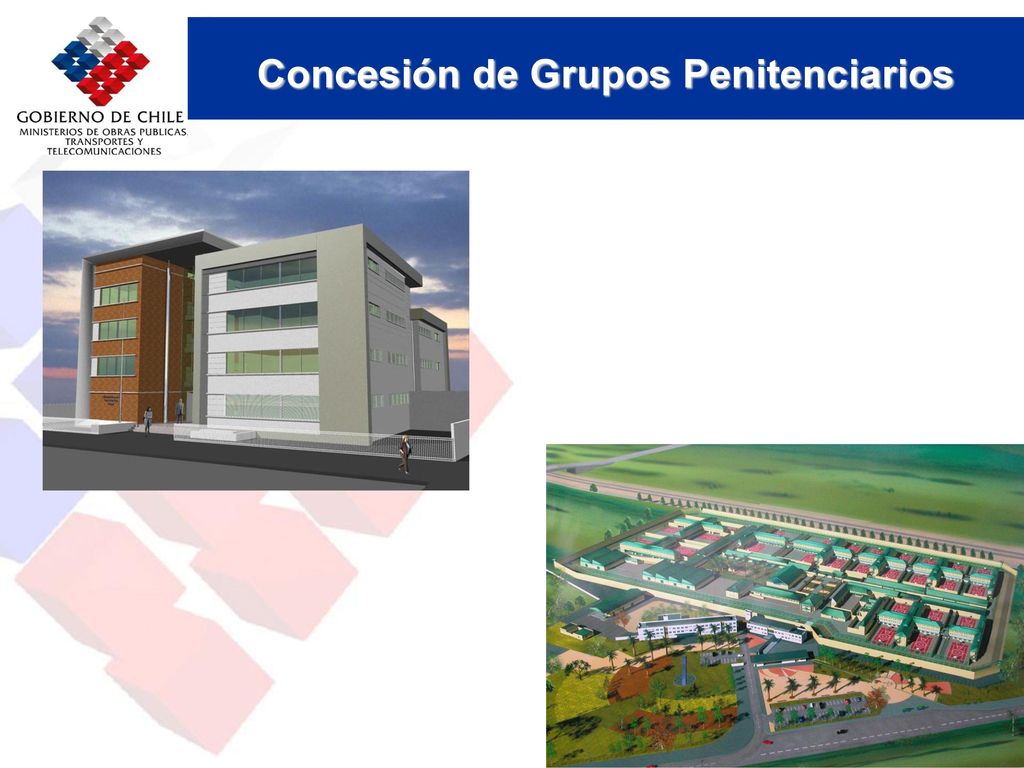 GOBIERNO DE CHILE
MINISTERIOS DE OBRAS PUBLICAS
TRANSPORTES Y
TELECOMUNICACIONES

Concesión de Grupos Penitenciarios